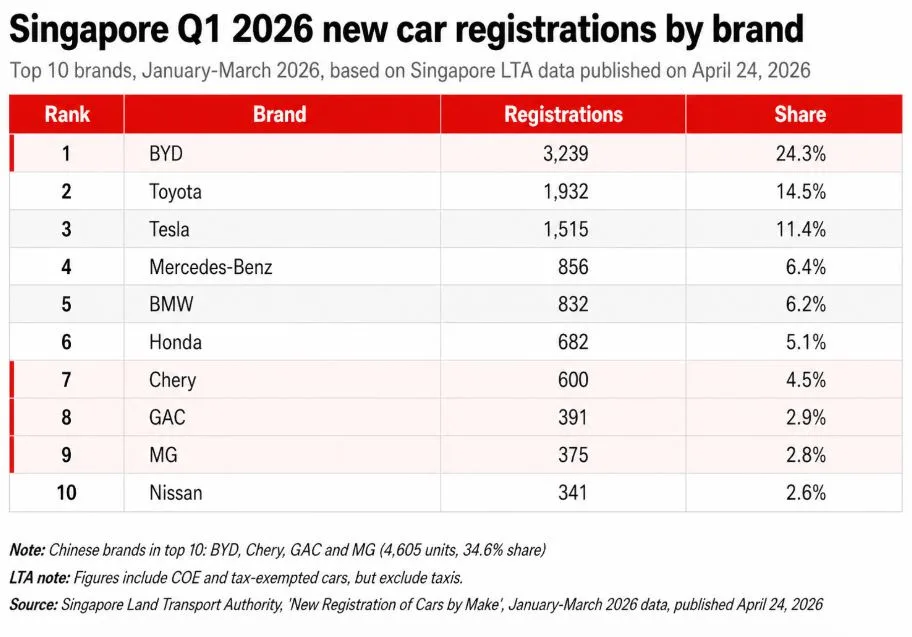 Singapore Q1 2026 new car registrations by brand

Top 10 brands, January-March 2026, based on Singapore LTA data published on April 24, 2026

| Rank | Brand | Registrations | Share |
|---|---|---|---|
| 1 | BYD | 3,239 | 24.3% |
| 2 | Toyota | 1,932 | 14.5% |
| 3 | Tesla | 1,515 | 11.4% |
| 4 | Mercedes-Benz | 856 | 6.4% |
| 5 | BMW | 832 | 6.2% |
| 6 | Honda | 682 | 5.1% |
| 7 | Chery | 600 | 4.5% |
| 8 | GAC | 391 | 2.9% |
| 9 | MG | 375 | 2.8% |
| 10 | Nissan | 341 | 2.6% |

Note: Chinese brands in top 10: BYD, Chery, GAC and MG (4,605 units, 34.6% share)

LTA note: Figures include COE and tax-exempted cars, but exclude taxis.

Source: Singapore Land Transport Authority, 'New Registration of Cars by Make', January-March 2026 data, published April 24, 2026